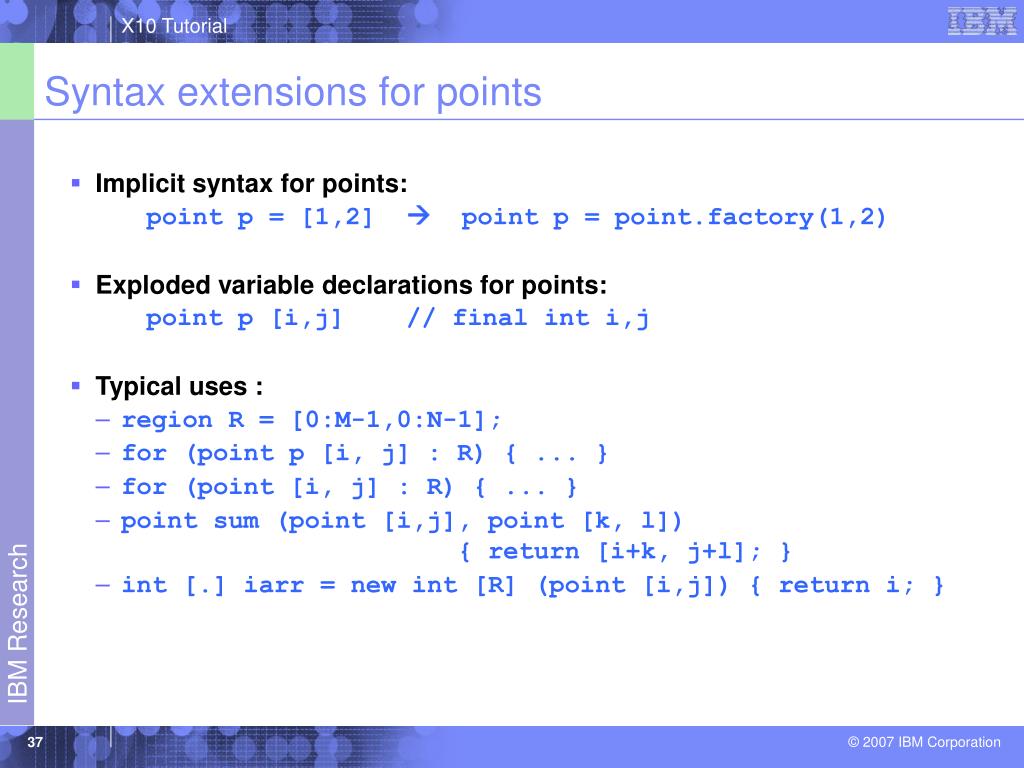 X10 Tutorial

IBM

Syntax extensions for points

▪ Implicit syntax for points:
point p = [1,2] → point p = point.factory(1,2)

▪ Exploded variable declarations for points:
point p [i,j] // final int i,j

▪ Typical uses :
– region R = [0:M-1,0:N-1];
– for (point p [i, j] : R) { ... }
– for (point [i, j] : R) { ... }
– point sum (point [i,j], point [k, l])
{ return [i+k, j+l]; }
– int [.] iarr = new int [R] (point [i,j]) { return i; }

IBM Research

37

© 2007 IBM Corporation